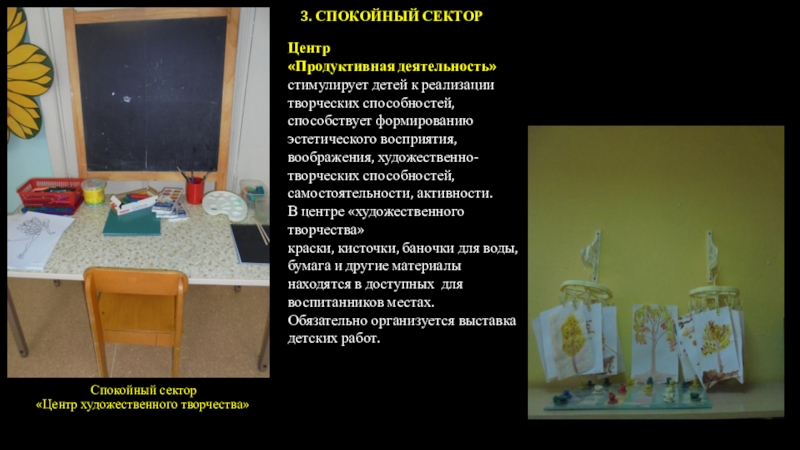 3. СПОКОЙНЫЙ СЕКТОР

Центр «Продуктивная деятельность» стимулирует детей к реализации творческих способностей, способствует формированию эстетического восприятия, воображения, художественно-творческих способностей, самостоятельности, активности.
В центре «художественного творчества» краски, кисточки, баночки для воды, бумага и другие материалы находятся в доступных для воспитанников местах.
Обязательно организуется выставка детских работ.

Спокойный сектор
«Центр художественного творчества»